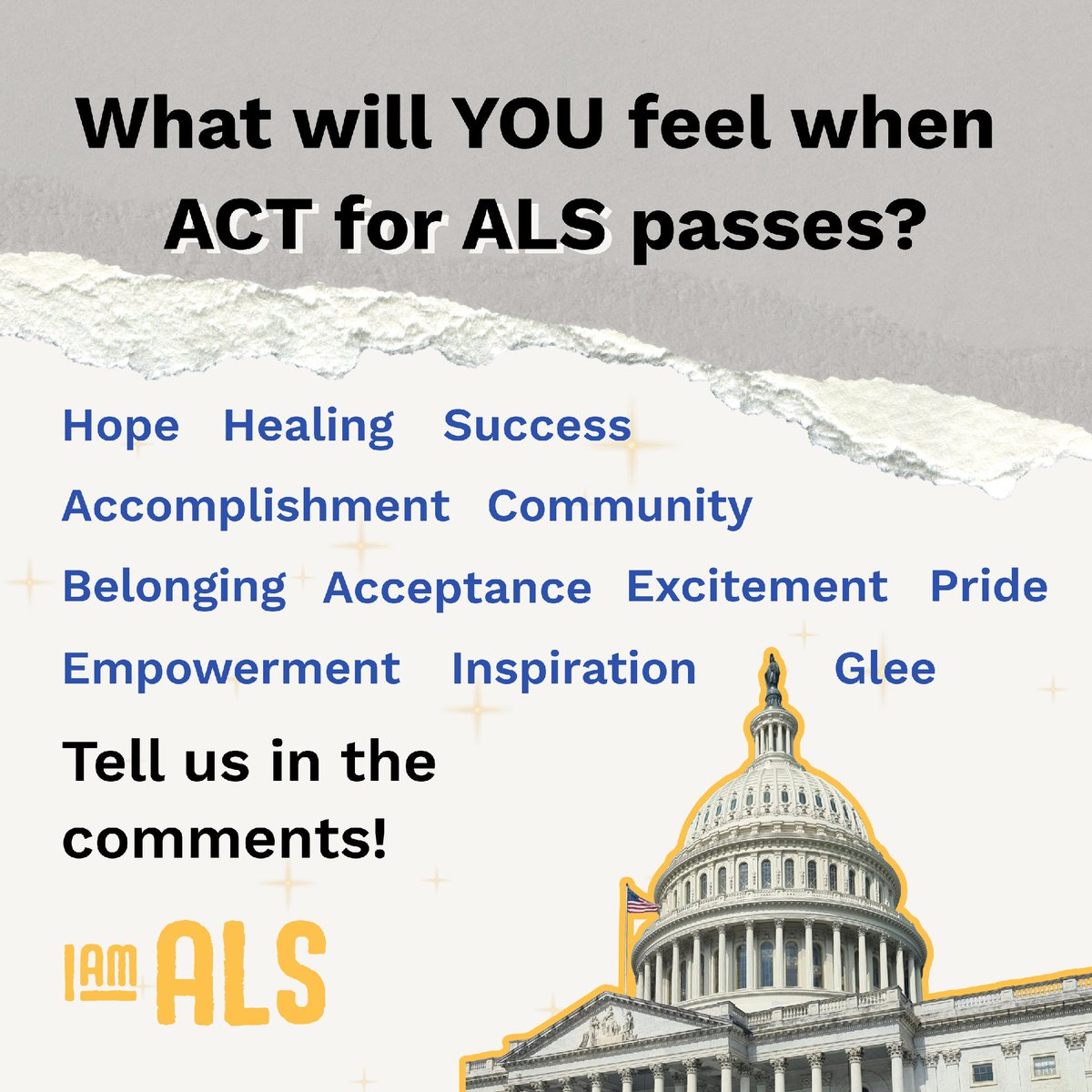 What will YOU feel when ACT for ALS passes?

Hope Healing Success
Accomplishment Community
Belonging Acceptance Excitement Pride
Empowerment Inspiration Glee

Tell us in the comments!

I AM ALS